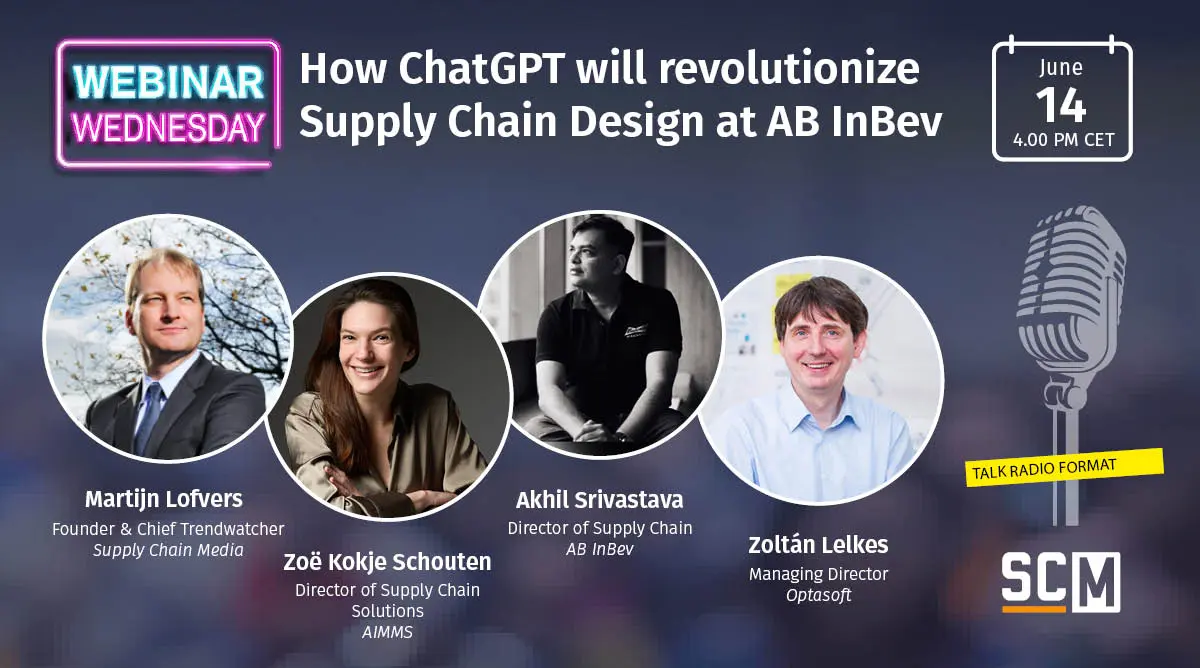 WEBINAR WEDNESDAY

How ChatGPT will revolutionize Supply Chain Design at AB InBev

June 14 4.00 PM CET

Martijn Lofvers
Founder & Chief Trendwatcher
Supply Chain Media

Zoë Kokje Schouten
Director of Supply Chain Solutions
AIMMS

Akhil Srivastava
Director of Supply Chain
AB InBev

Zoltán Lelkes
Managing Director
Optasoft

TALK RADIO FORMAT

SCM